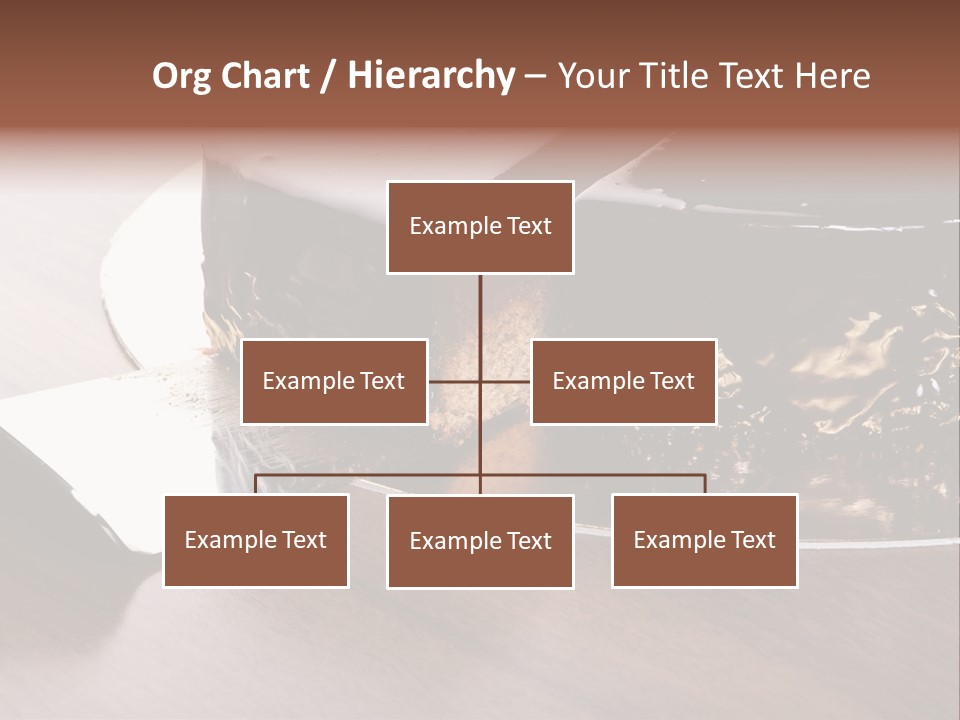 Org Chart / Hierarchy – Your Title Text Here

Example Text

Example Text

Example Text

Example Text

Example Text

Example Text